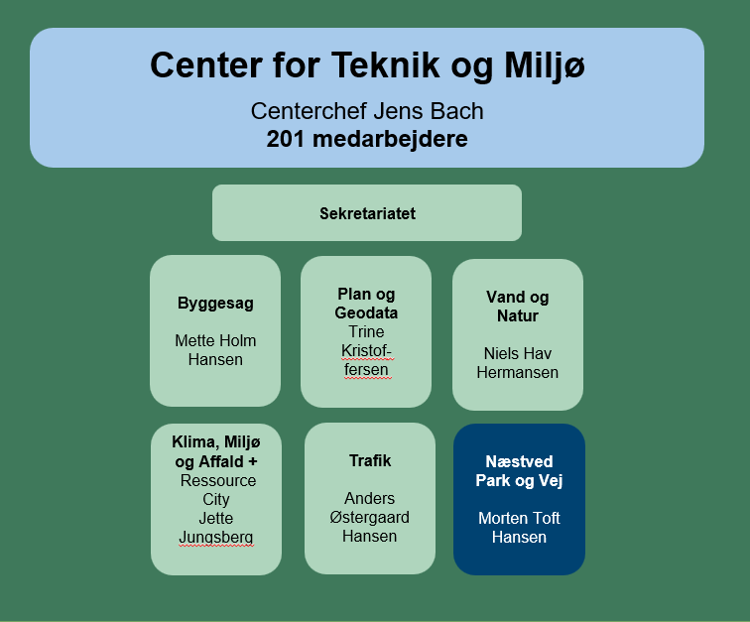 Center for Teknik og Miljø

Centerchef Jens Bach
201 medarbejdere

Sekretariatet

Byggesag

Mette Holm Hansen

Plan og Geodata
Trine Kristoffersen

Vand og Natur

Niels Hav Hermansen

Klima, Miljø og Affald + Ressource City
Jette Jungsberg

Trafik

Anders Østergaard Hansen

Næstved Park og Vej

Morten Toft Hansen